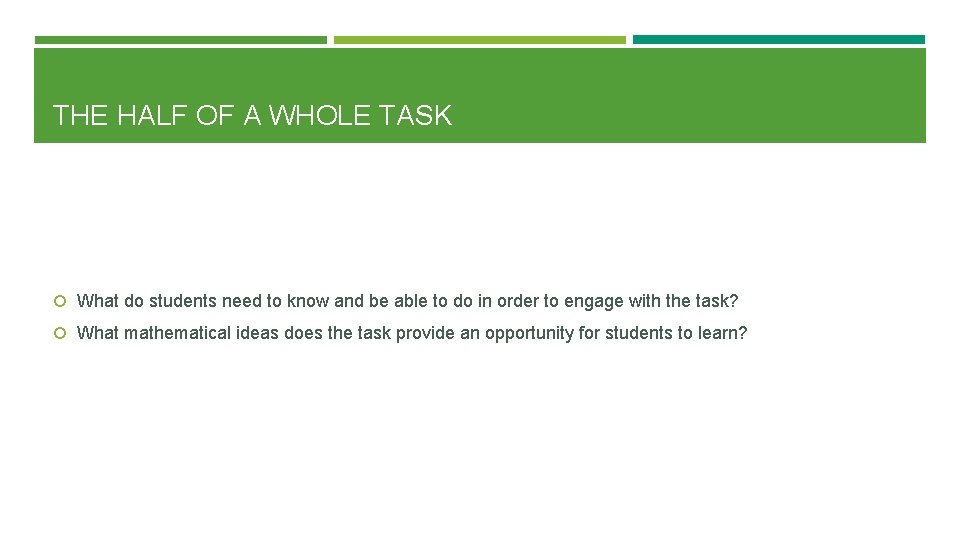 THE HALF OF A WHOLE TASK

What do students need to know and be able to do in order to engage with the task?

What mathematical ideas does the task provide an opportunity for students to learn?